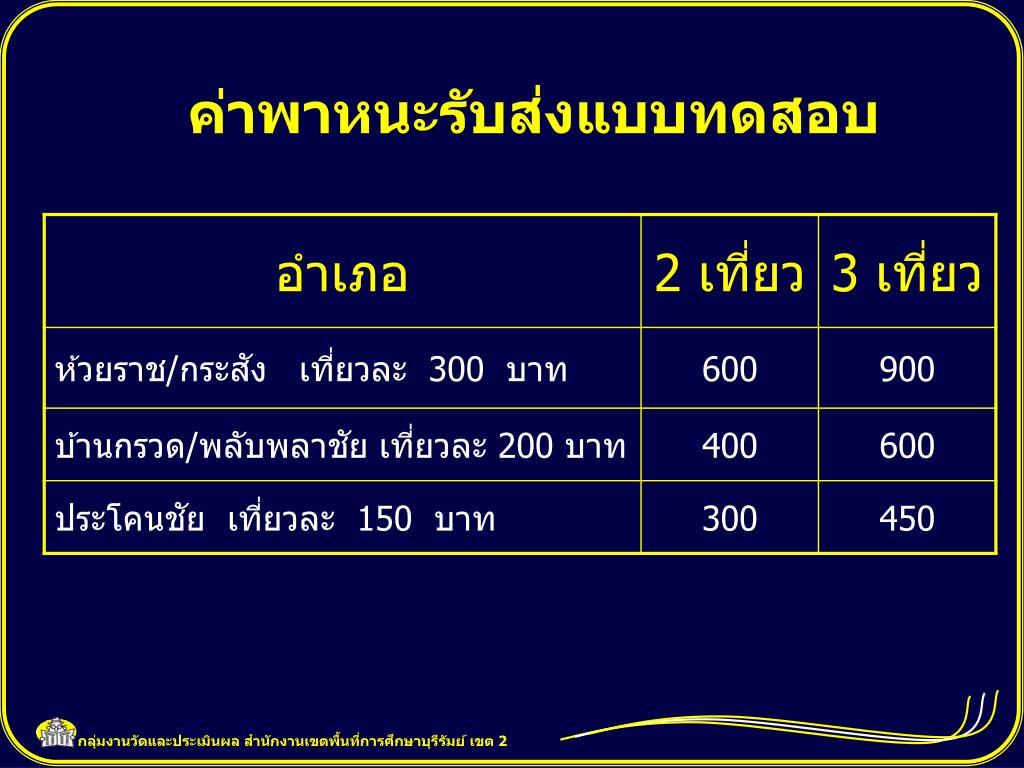 ค่าพาหนะรับส่งแบบทดสอบ

| อำเภอ | 2 เที่ยว | 3 เที่ยว |
|---|---|---|
| ห้วยราช/กระสัง เที่ยวละ 300 บาท | 600 | 900 |
| บ้านกรวด/พลับพลาชัย เที่ยวละ 200 บาท | 400 | 600 |
| ประโคนชัย เที่ยวละ 150 บาท | 300 | 450 |

กลุ่มงานวัดและประเมินผล สำนักงานเขตพื้นที่การศึกษาบุรีรัมย์ เขต 2